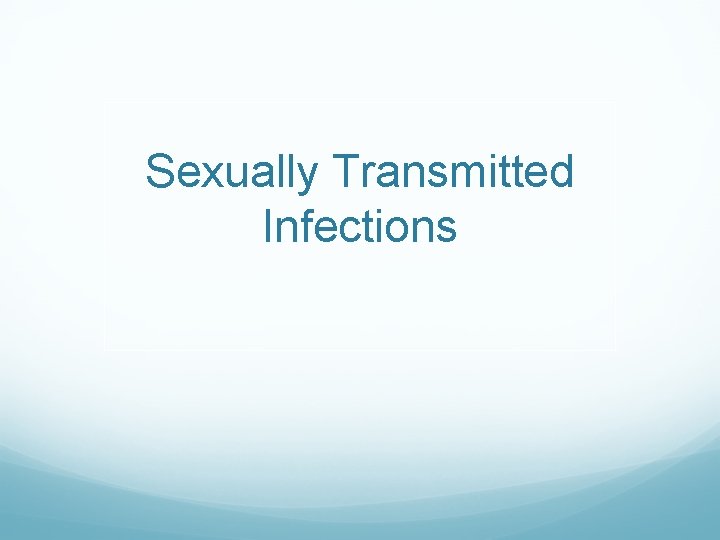 Sexually Transmitted Infections